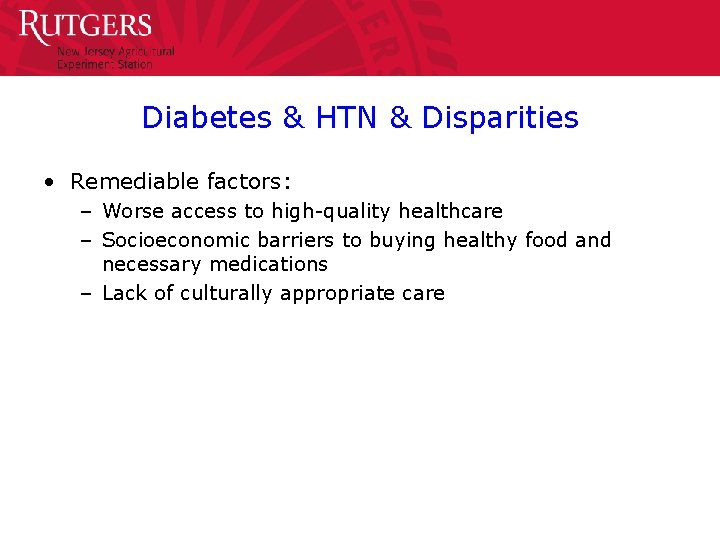 RUTGERS
New Jersey Agricultural
Experiment Station

Diabetes & HTN & Disparities

• Remediable factors:
– Worse access to high-quality healthcare
– Socioeconomic barriers to buying healthy food and necessary medications
– Lack of culturally appropriate care